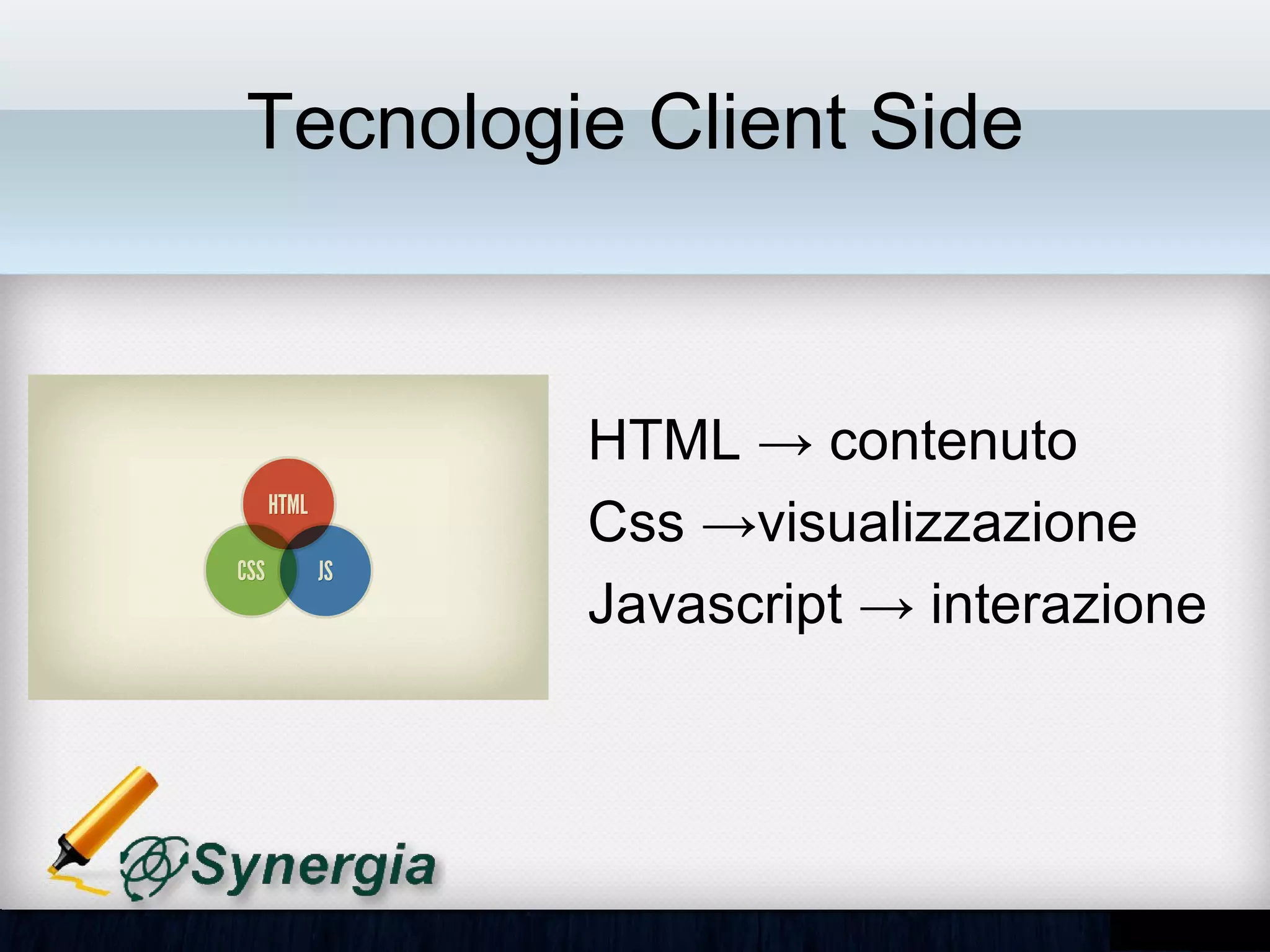 Tecnologie Client Side

HTML

CSS

JS

HTML → contenuto

Css →visualizzazione

Javascript → interazione

Synergia